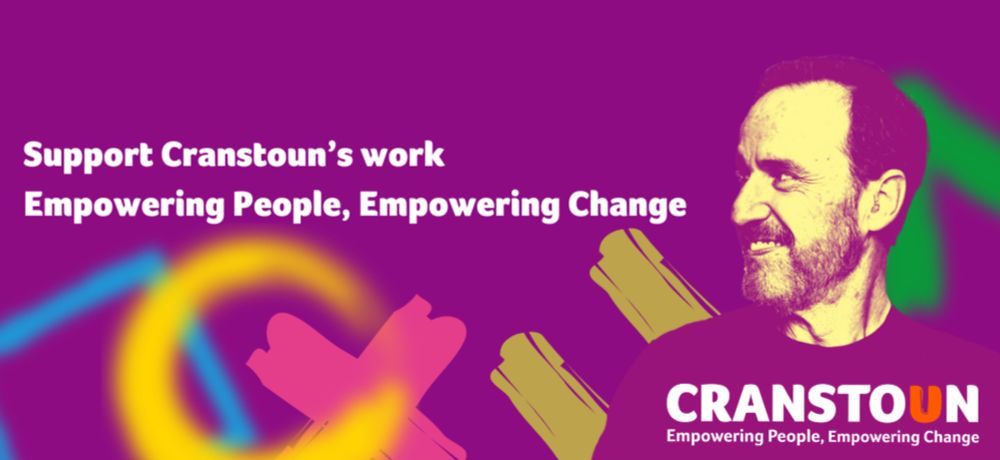 Support Cranstoun's work
Empowering People, Empowering Change

CRANSTOUN
Empowering People, Empowering Change